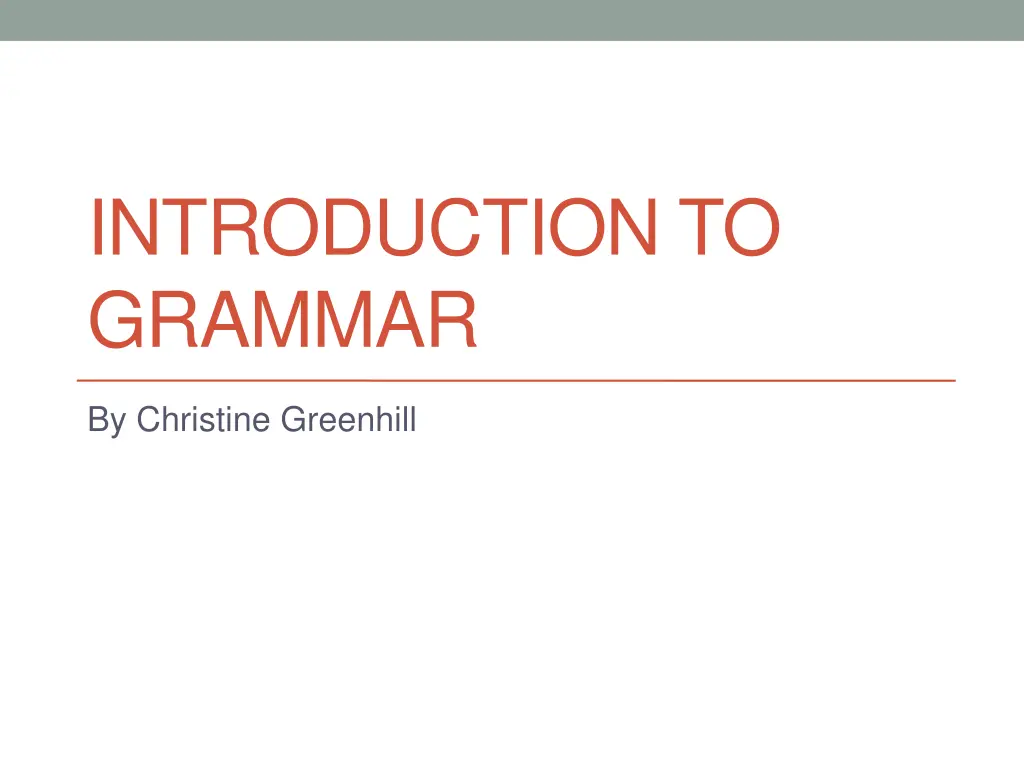 INTRODUCTION TO GRAMMAR

By Christine Greenhill